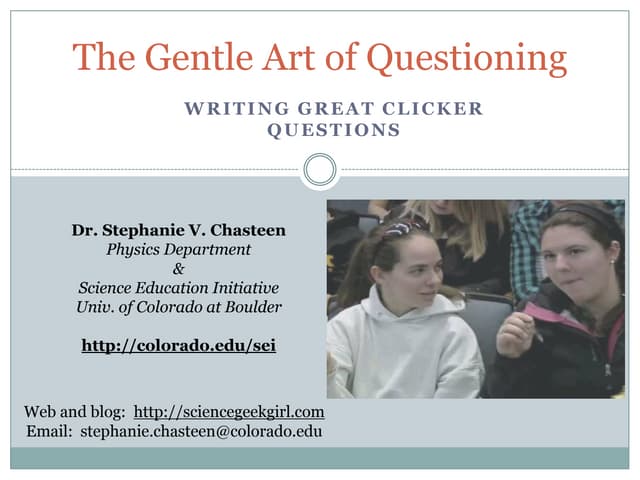 The Gentle Art of Questioning

WRITING GREAT CLICKER QUESTIONS

Dr. Stephanie V. Chasteen
Physics Department
&
Science Education Initiative
Univ. of Colorado at Boulder

http://colorado.edu/sei

Web and blog: http://sciencegeekgirl.com
Email: stephanie.chasteen@colorado.edu